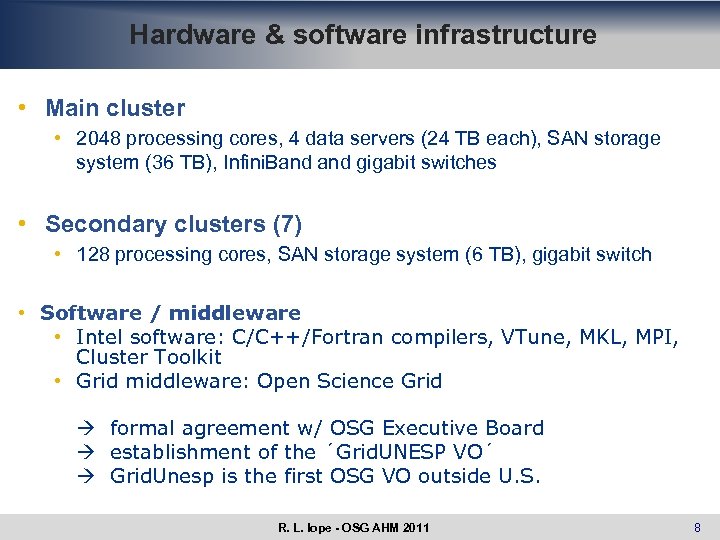 Hardware & software infrastructure

• Main cluster
• 2048 processing cores, 4 data servers (24 TB each), SAN storage system (36 TB), InfiniBand and gigabit switches

• Secondary clusters (7)
• 128 processing cores, SAN storage system (6 TB), gigabit switch

• Software / middleware
• Intel software: C/C++/Fortran compilers, VTune, MKL, MPI, Cluster Toolkit
• Grid middleware: Open Science Grid

→ formal agreement w/ OSG Executive Board
→ establishment of the ´GridUNESP VO´
→ GridUnesp is the first OSG VO outside U.S.

R. L. Iope - OSG AHM 2011

8